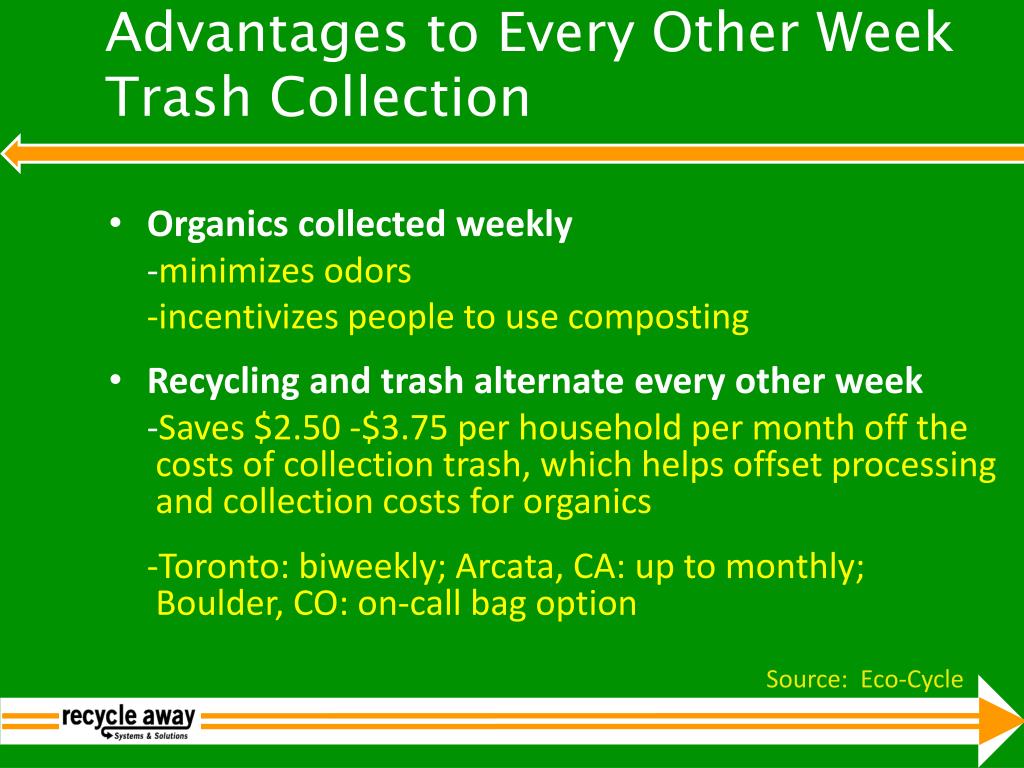 Advantages to Every Other Week Trash Collection

• Organics collected weekly
-minimizes odors
-incentivizes people to use composting

• Recycling and trash alternate every other week
-Saves \$2.50 -\$3.75 per household per month off the costs of collection trash, which helps offset processing and collection costs for organics

-Toronto: biweekly; Arcata, CA: up to monthly; Boulder, CO: on-call bag option

Source: Eco-Cycle

recycle away
Systems & Solutions